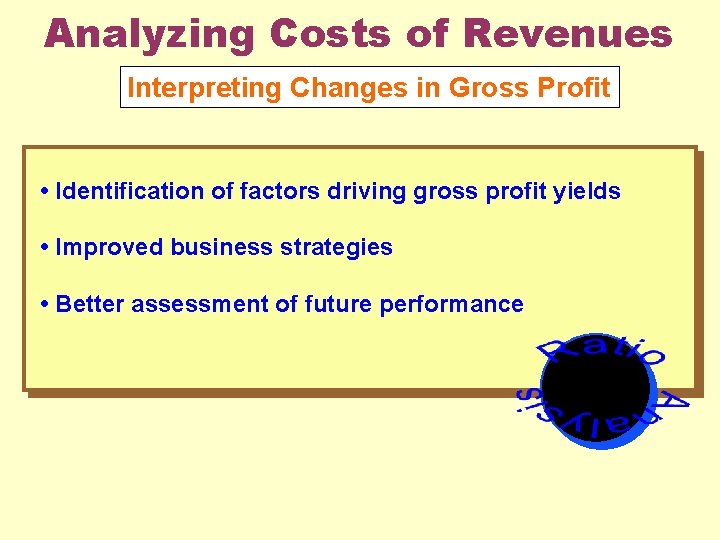 Analyzing Costs of Revenues

Interpreting Changes in Gross Profit

• Identification of factors driving gross profit yields

• Improved business strategies

• Better assessment of future performance

Ratio Analysis